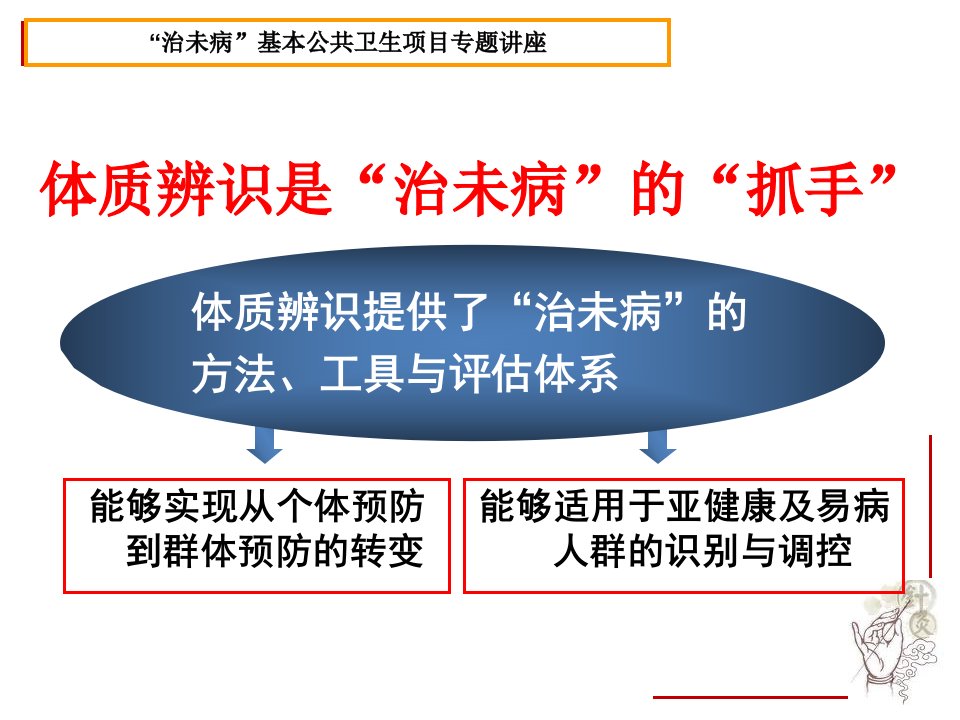 “治未病”基本公共卫生项目专题讲座

体质辨识是“治未病”的“抓手”

体质辨识提供了“治未病”的方法、工具与评估体系

能够实现从个体预防到群体预防的转变

能够适用于亚健康及易病人群的识别与调控

针灸